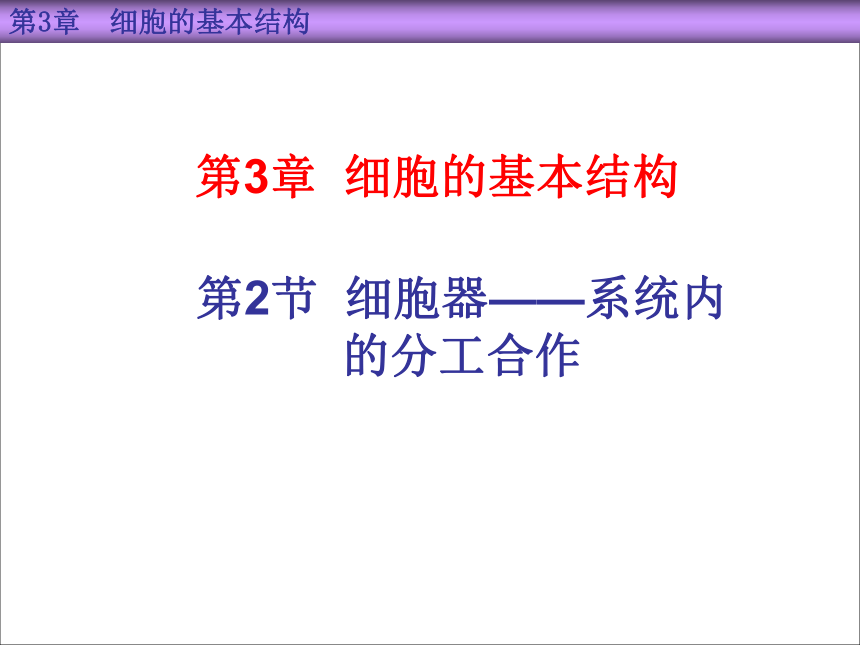 第3章　细胞的基本结构

第3章　细胞的基本结构

第2节　细胞器——系统内的分工合作